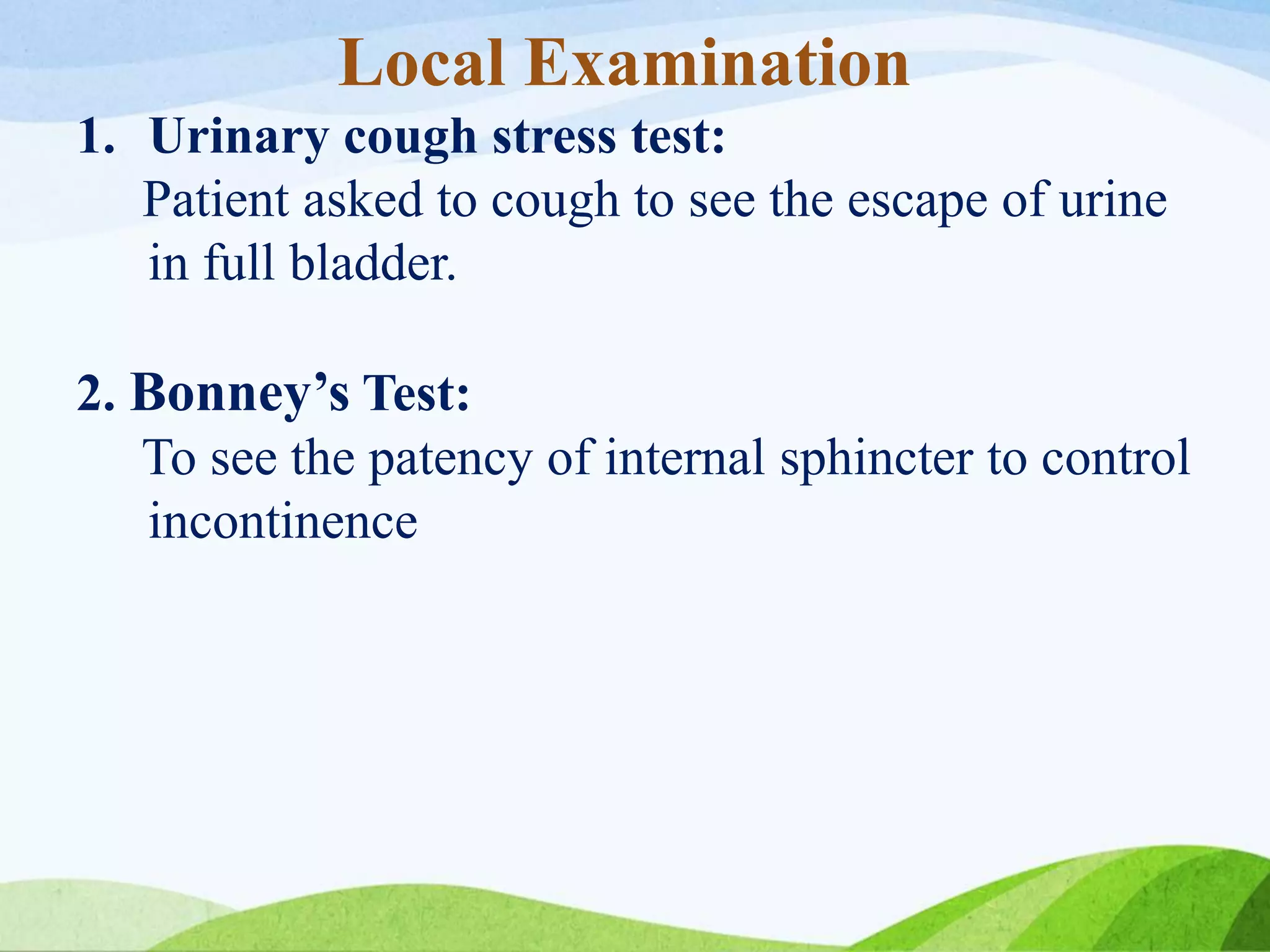 Local Examination

1. Urinary cough stress test:

Patient asked to cough to see the escape of urine in full bladder.

2. Bonney’s Test:

To see the patency of internal sphincter to control incontinence